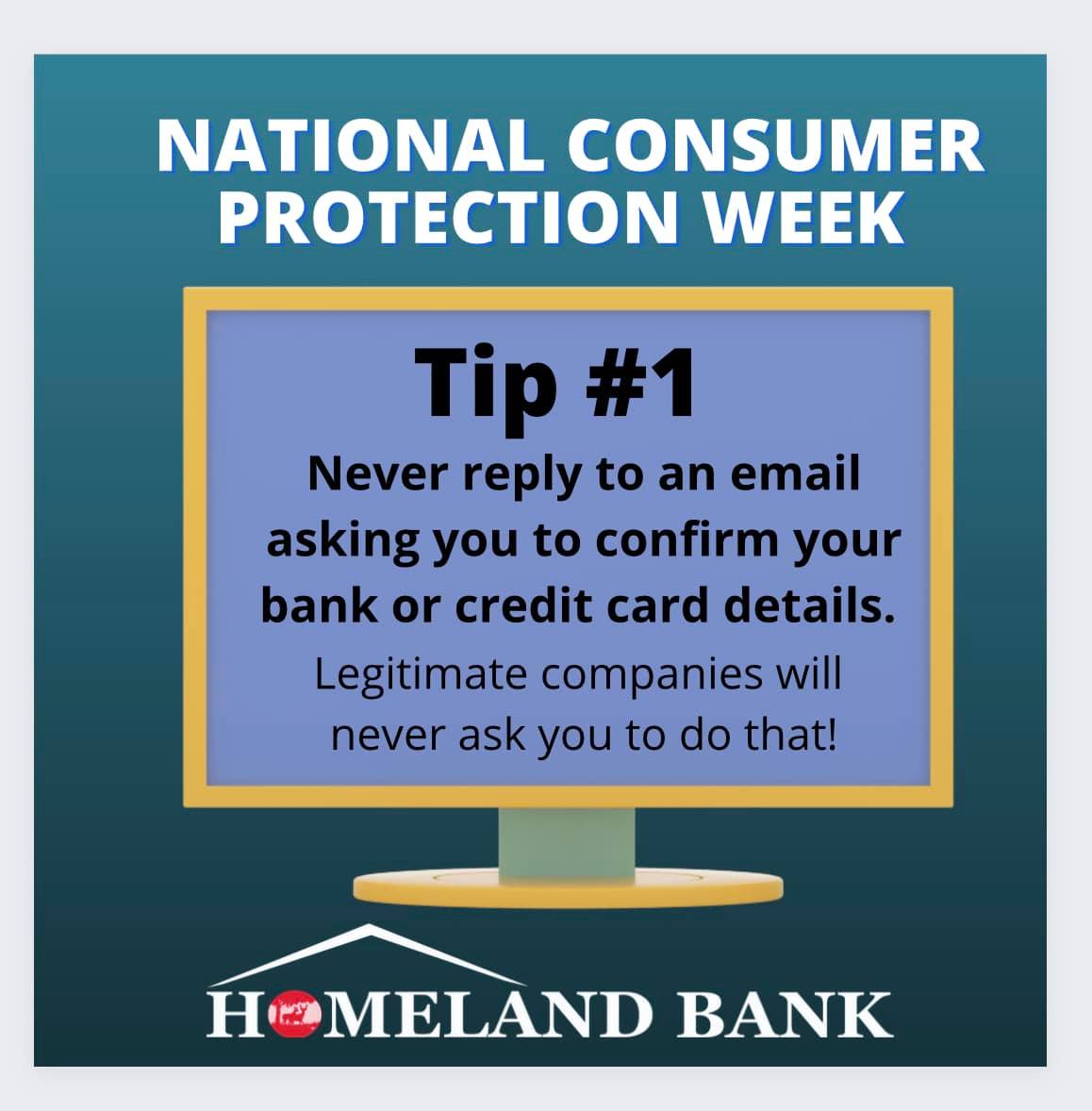 NATIONAL CONSUMER PROTECTION WEEK

Tip #1

Never reply to an email asking you to confirm your bank or credit card details.

Legitimate companies will never ask you to do that!

HOMELAND BANK